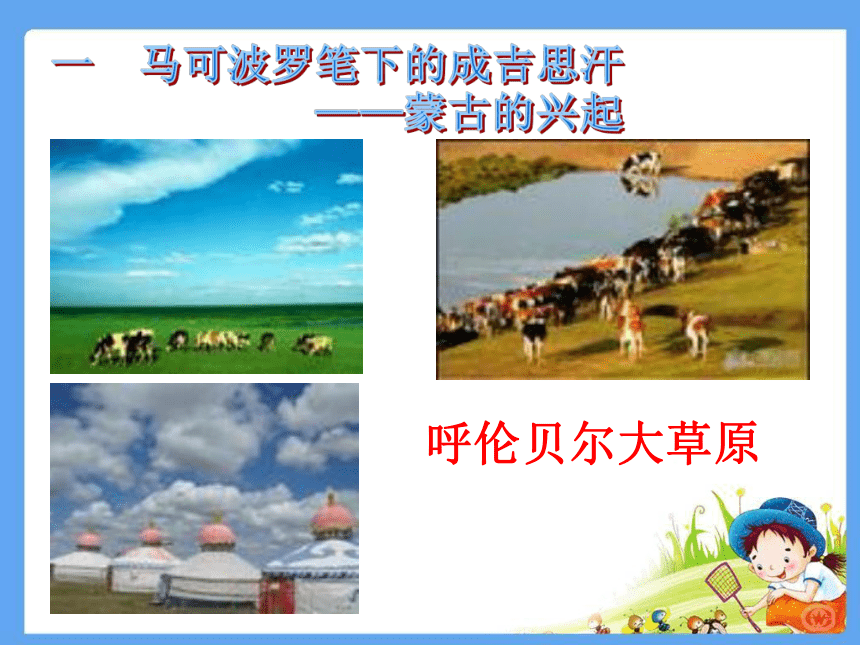 一 马可波罗笔下的成吉思汗
——蒙古的兴起

呼伦贝尔大草原